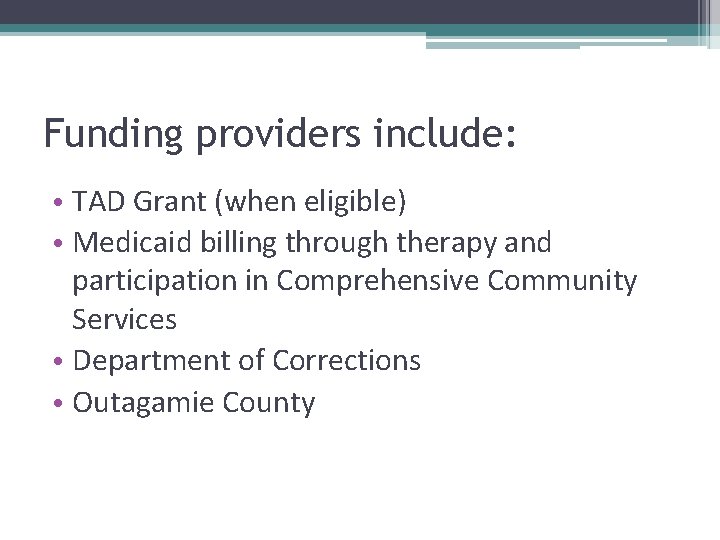 Funding providers include:

• TAD Grant (when eligible)
• Medicaid billing through therapy and participation in Comprehensive Community Services
• Department of Corrections
• Outagamie County